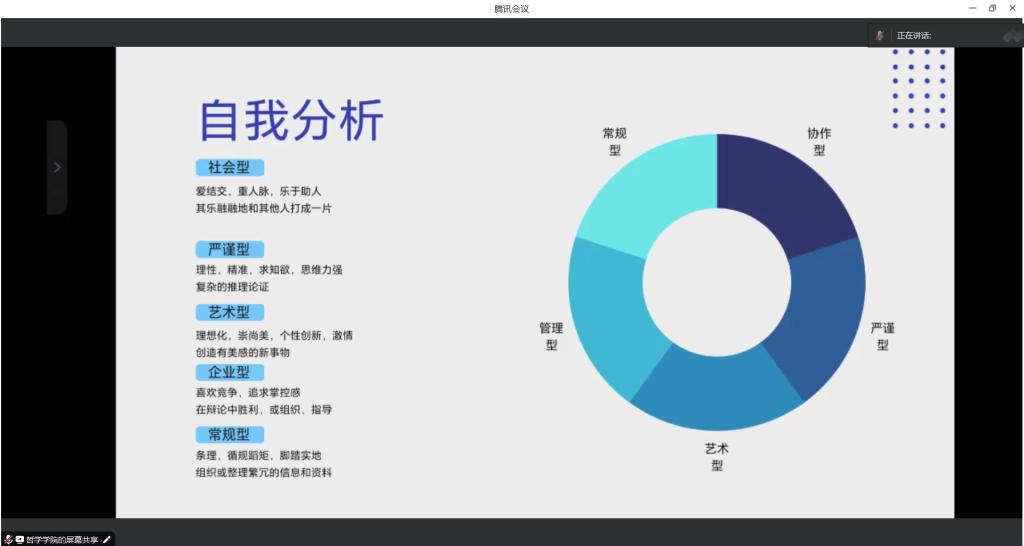 腾讯会议

正在讲话:

自我分析

社会型
爱结交，重人脉，乐于助人
其乐融融地和其他人打成一片

严谨型
理性，精准，求知欲，思维力强
复杂的推理论证

艺术型
理想化，崇尚美，个性创新，激情
创造有美感的新事物

企业型
喜欢竞争，追求掌控感
在辩论中胜利，或组织、指导

常规型
条理，循规蹈矩，脚踏实地
组织或整理繁冗的信息和资料

常规型

协作型

严谨型

艺术型

管理型

哲学学院的屏幕共享